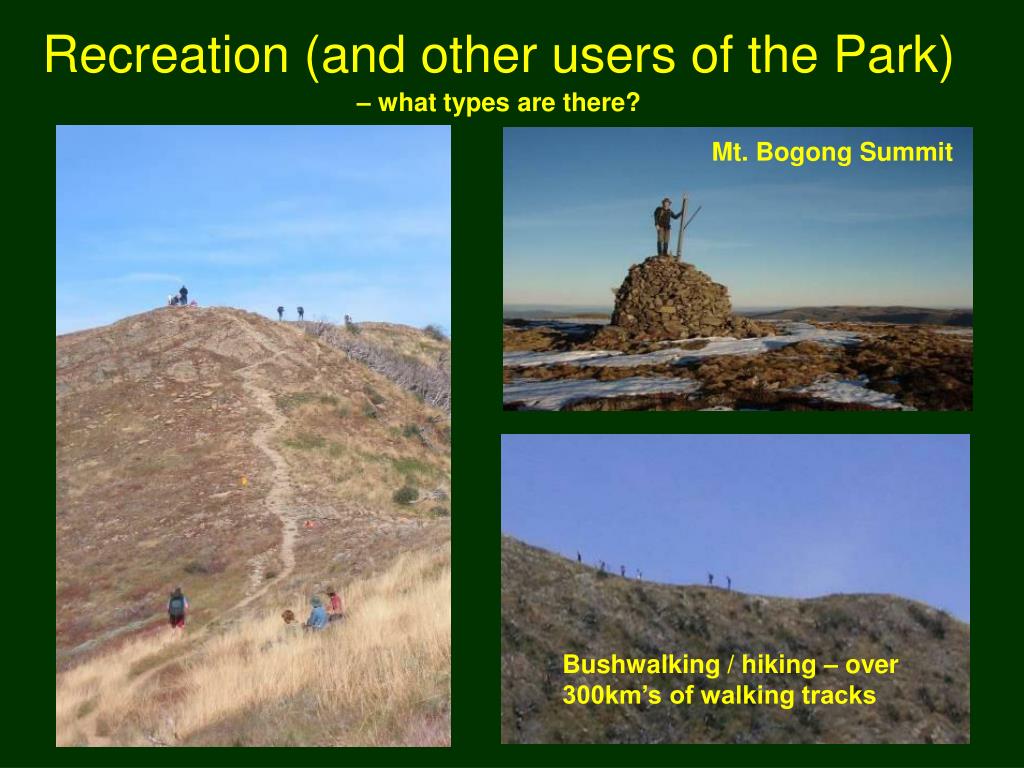 Recreation (and other users of the Park)

– what types are there?

Mt. Bogong Summit

Bushwalking / hiking – over 300km's of walking tracks